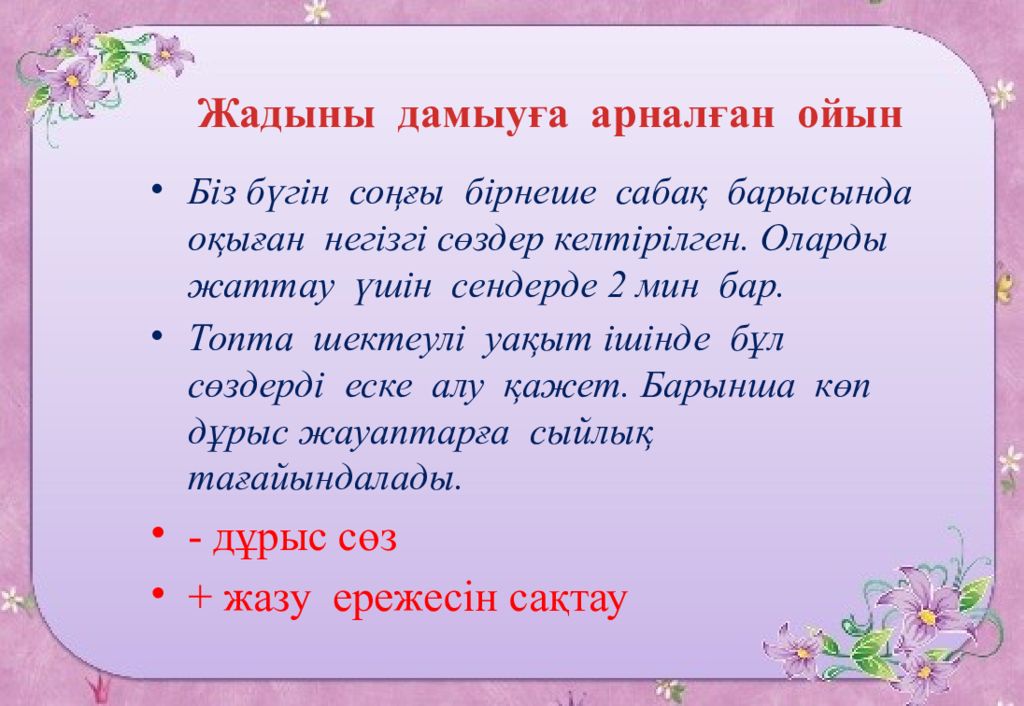 Жадыны дамыуға арналған ойын

• Біз бүгін соңғы бірнеше сабақ барысында оқыған негізгі сөздер келтірілген. Оларды жаттау үшін сендерде 2 мин бар.

• Топта шектеулі уақыт ішінде бұл сөздерді еске алу қажет. Барынша көп дұрыс жауаптарға сыйлық тағайындалады.

• - дұрыс сөз

• + жазу ережесін сақтау